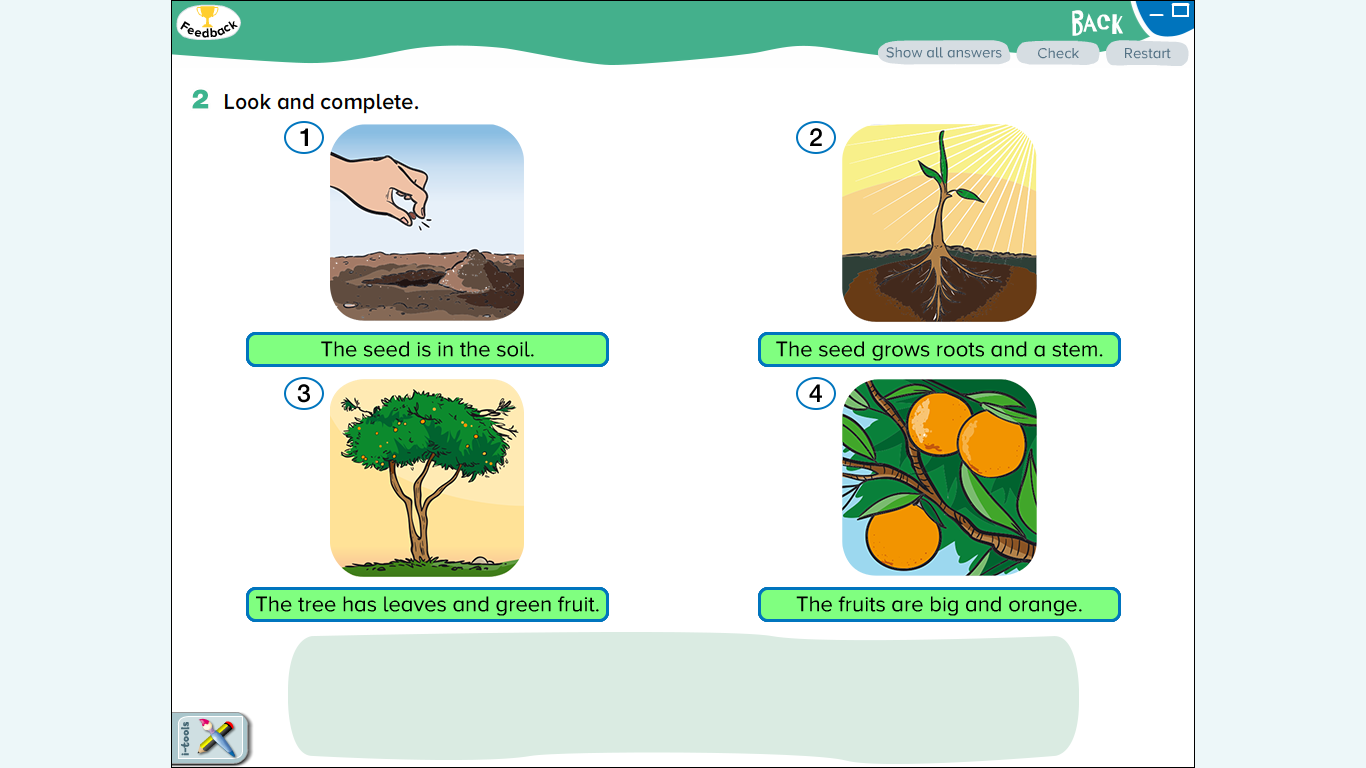 Feedback

BACK

Show all answers Check Restart

2 Look and complete.

1

The seed is in the soil.

2

The seed grows roots and a stem.

3

The tree has leaves and green fruit.

4

The fruits are big and orange.

i-tools